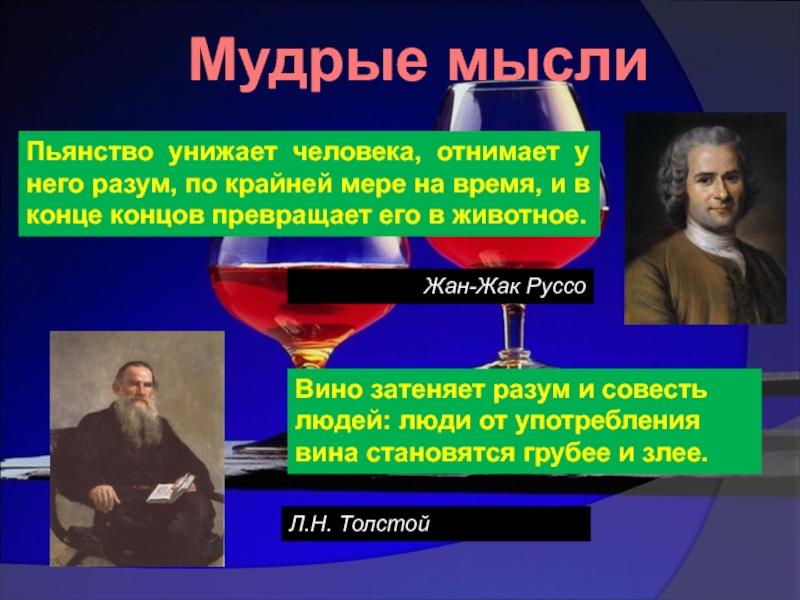 Мудрые мысли

Пьянство унижает человека, отнимает у него разум, по крайней мере на время, и в конце концов превращает его в животное.

Жан-Жак Руссо

Вино затеняет разум и совесть людей: люди от употребления вина становятся грубее и злее.

Л.Н. Толстой